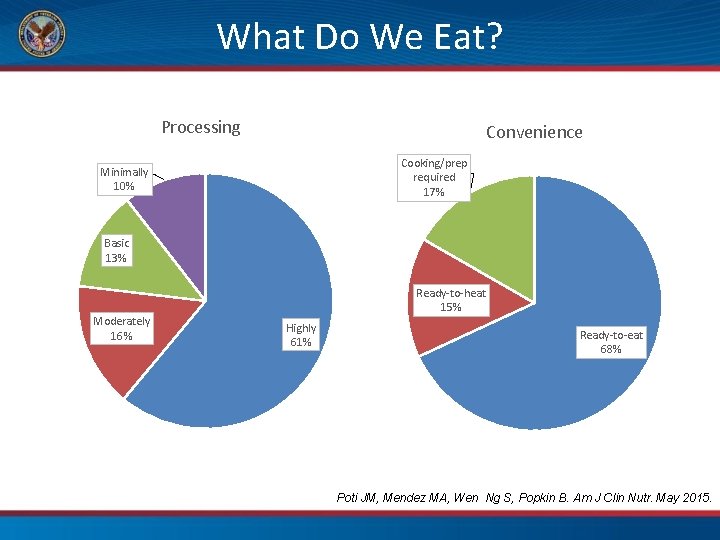 What Do We Eat?

Processing

Minimally 10%

Basic 13%

Moderately 16%

Highly 61%

Convenience

Cooking/prep required 17%

Ready-to-heat 15%

Ready-to-eat 68%

Poti JM, Mendez MA, Wen Ng S, Popkin B. Am J Clin Nutr. May 2015.